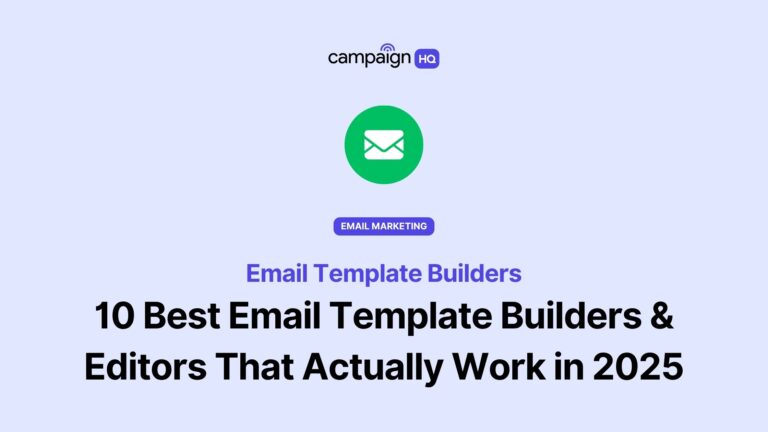 campaign HQ

EMAIL MARKETING

Email Template Builders

10 Best Email Template Builders & Editors That Actually Work in 2025